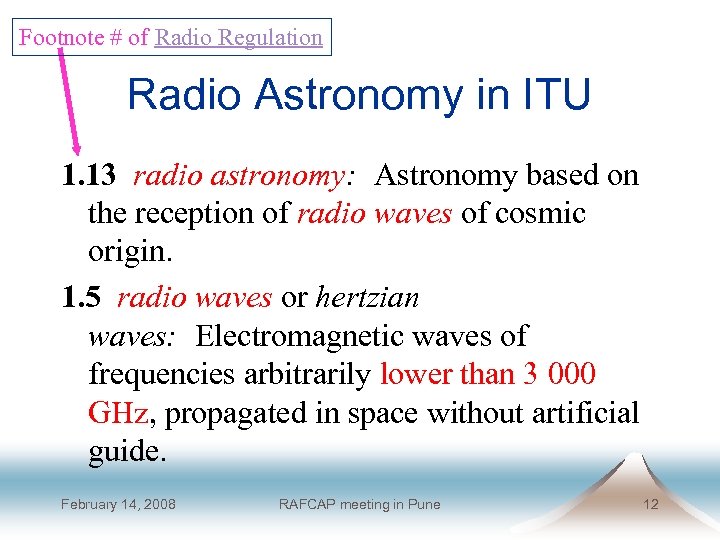 Footnote # of Radio Regulation

Radio Astronomy in ITU

1.13 radio astronomy: Astronomy based on the reception of radio waves of cosmic origin.

1.5 radio waves or hertzian waves: Electromagnetic waves of frequencies arbitrarily lower than 3 000 GHz, propagated in space without artificial guide.

February 14, 2008 RAFCAP meeting in Pune 12